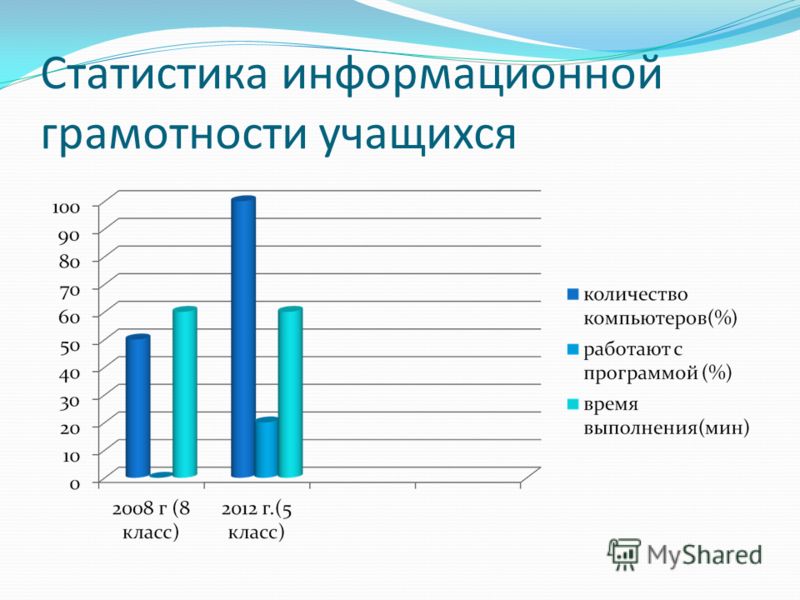 Статистика информационной грамотности учащихся

100
90
80
70
60
50
40
30
20
10
0

2008 г (8 класс)
2012 г.(5 класс)

количество компьютеров(%)
работают с программой (%)
время выполнения(мин)

MyShared